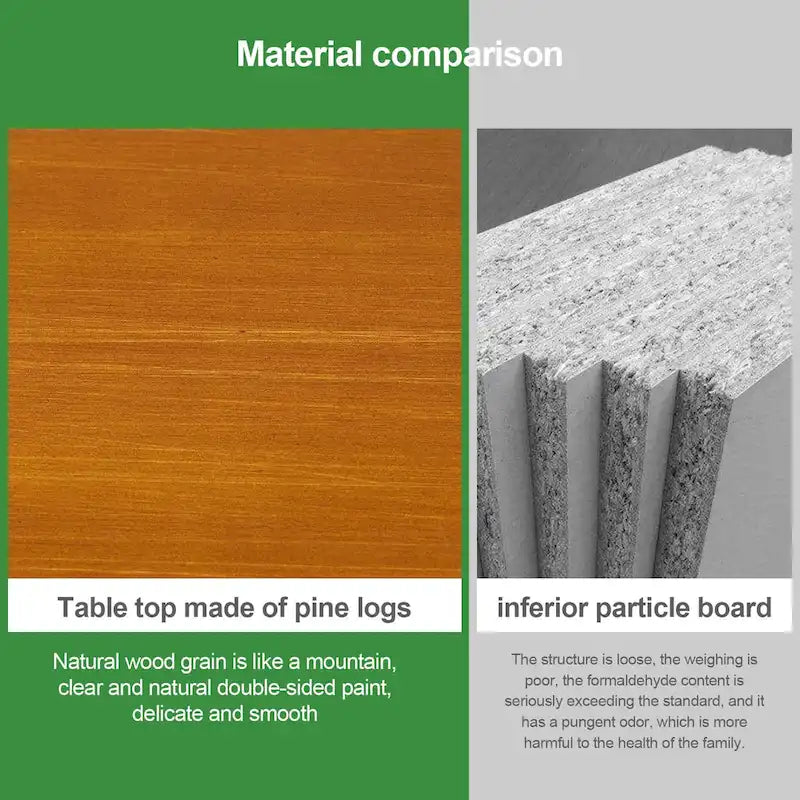 Material comparison

Table top made of pine logs

Natural wood grain is like a mountain, clear and natural double-sided paint, delicate and smooth

inferior particle board

The structure is loose, the weighing is poor, the formaldehyde content is seriously exceeding the standard, and it has a pungent odor, which is more harmful to the health of the family.